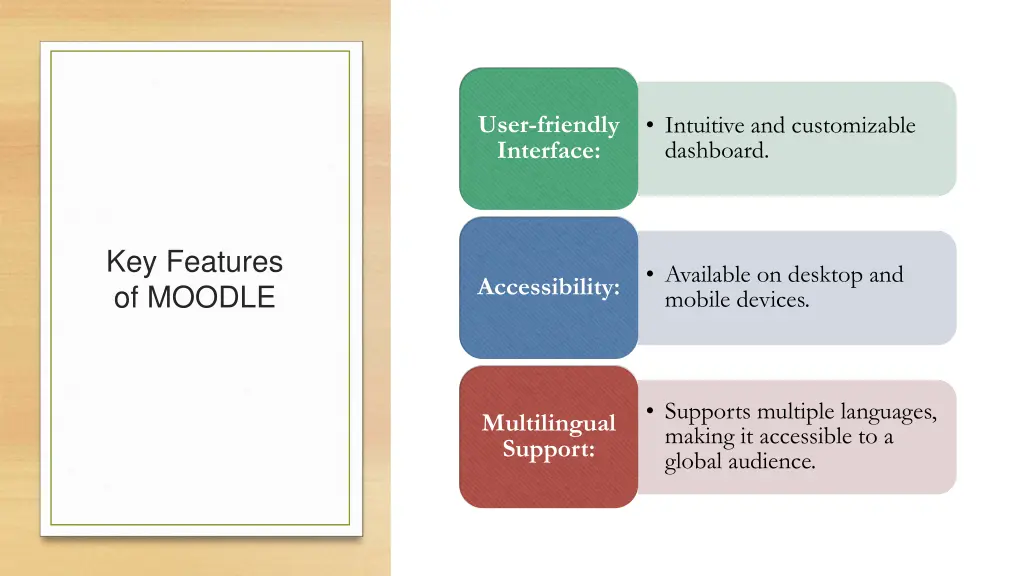 Key Features of MOODLE

User-friendly Interface:

• Intuitive and customizable dashboard.

Accessibility:

• Available on desktop and mobile devices.

Multilingual Support:

• Supports multiple languages, making it accessible to a global audience.